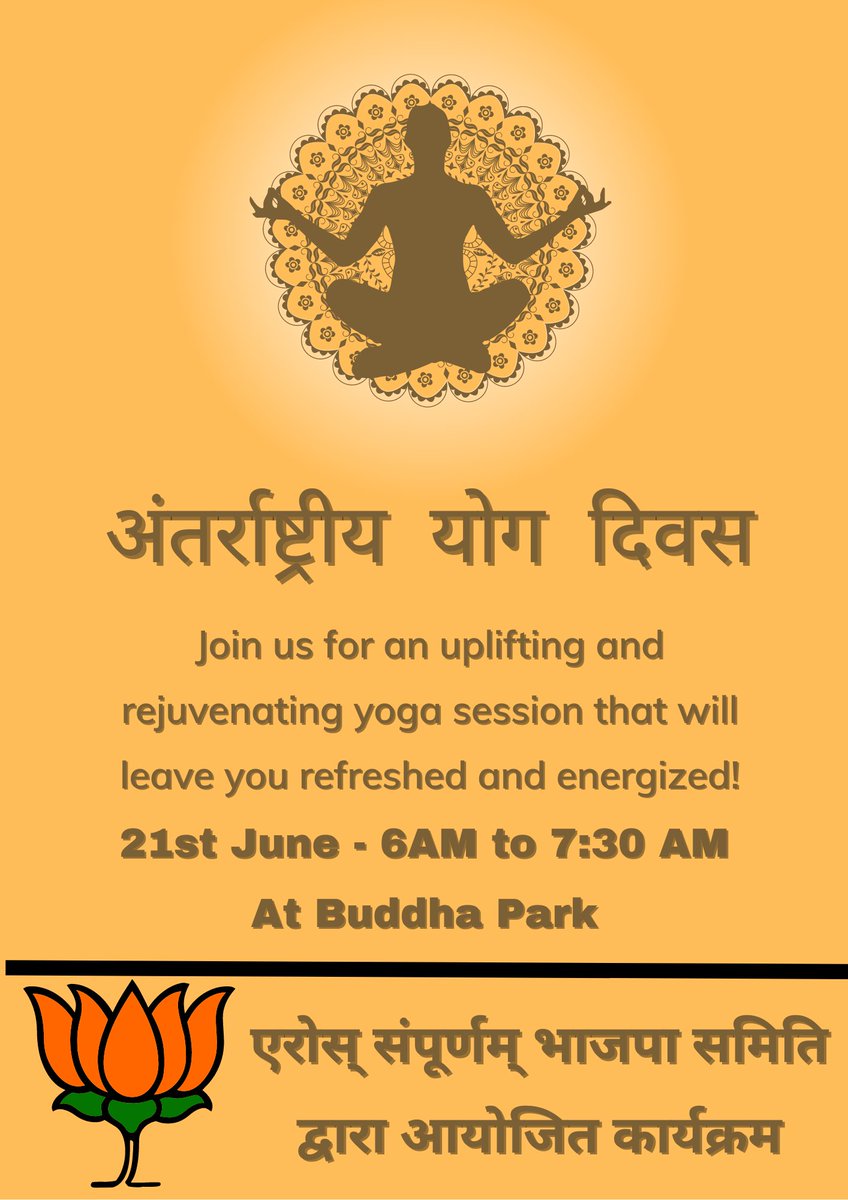 अंतर्राष्ट्रीय योग दिवस

Join us for an uplifting and rejuvenating yoga session that will leave you refreshed and energized!

21st June - 6AM to 7:30 AM

At Buddha Park

एरोस् संपूर्णम् भाजपा समिति द्वारा आयोजित कार्यक्रम